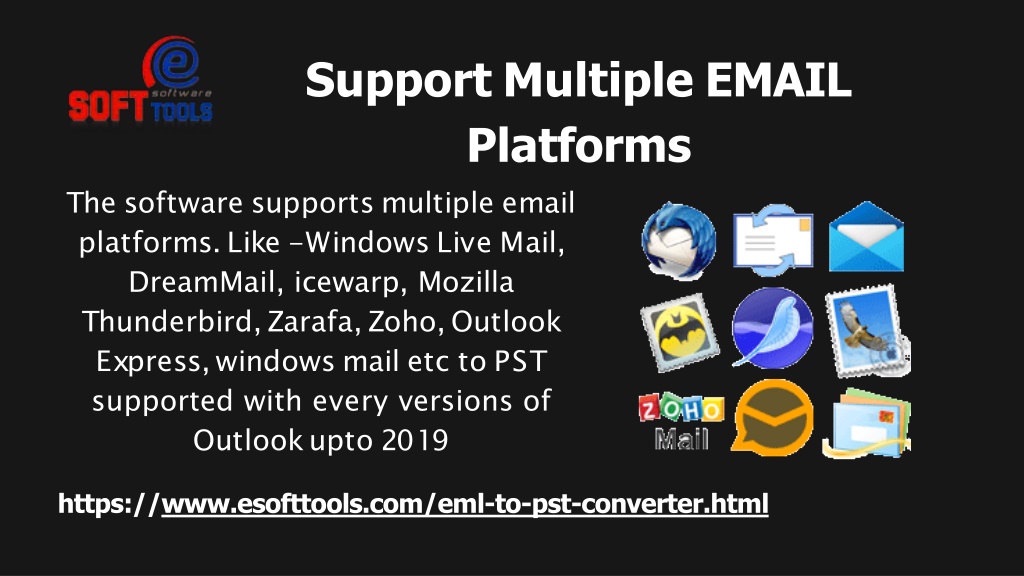 e software SOFT TOOLS

Support Multiple EMAIL Platforms

The software supports multiple email platforms. Like -Windows Live Mail, DreamMail, icewarp, Mozilla Thunderbird, Zarafa, Zoho, Outlook Express, windows mail etc to PST supported with every versions of Outlook upto 2019

ZOHO Mail

https://www.esofttools.com/eml-to-pst-converter.html